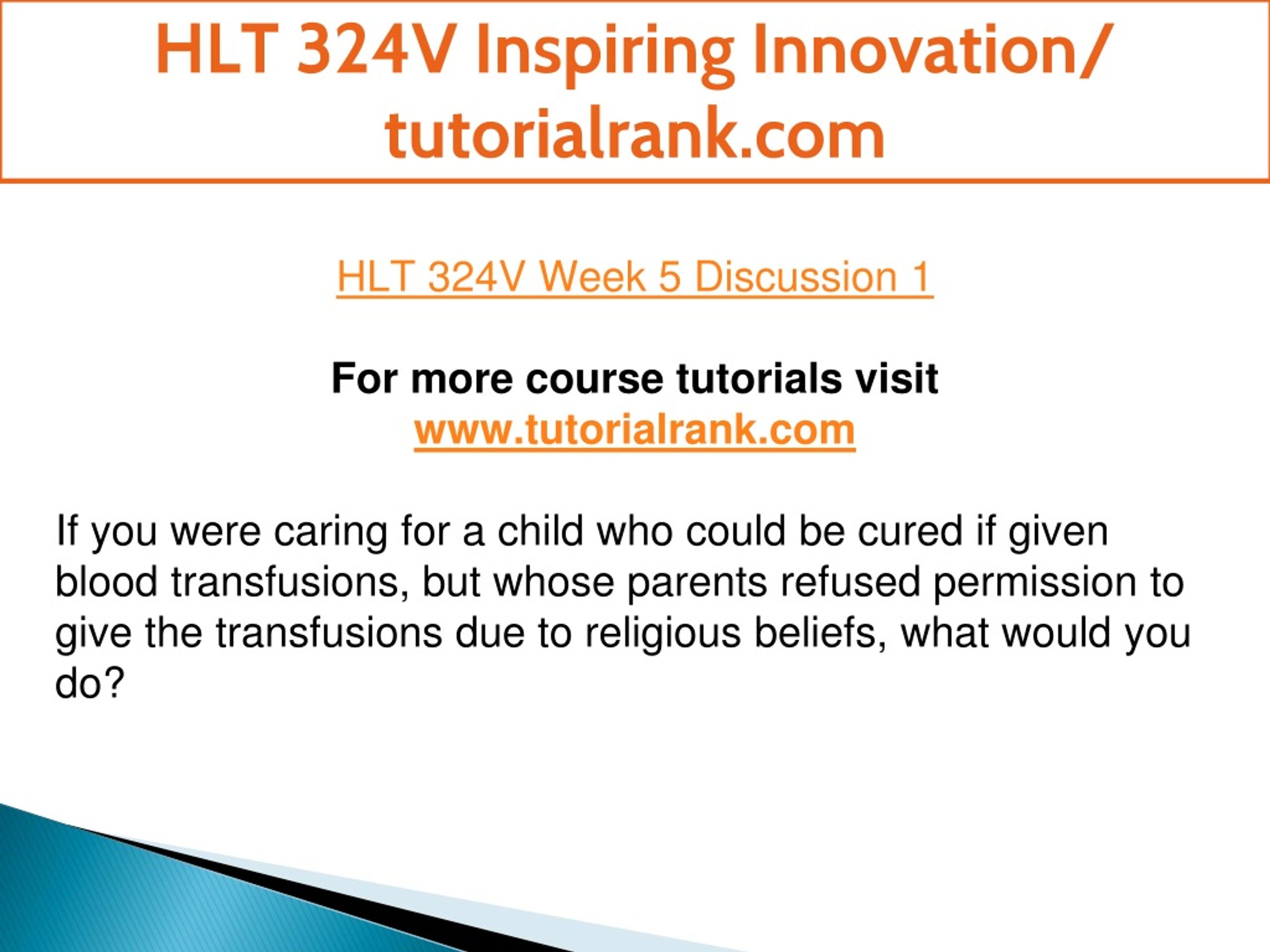 HLT 324V Inspiring Innovation/ tutorialrank.com

HLT 324V Week 5 Discussion 1

For more course tutorials visit
www.tutorialrank.com

If you were caring for a child who could be cured if given blood transfusions, but whose parents refused permission to give the transfusions due to religious beliefs, what would you do?